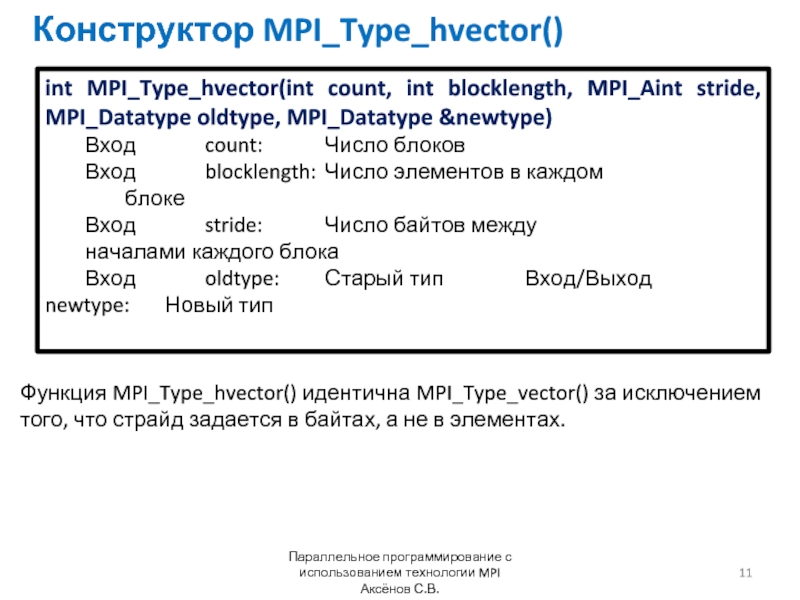 Конструктор MPI_Type_hvector()

int MPI_Type_hvector(int count, int blocklength, MPI_Aint stride, MPI_Datatype oldtype, MPI_Datatype &newtype)
Вход count: Число блоков
Вход blocklength: Число элементов в каждом блоке
Вход stride: Число байтов между началами каждого блока
Вход oldtype: Старый тип Вход/Выход newtype: Новый тип

Функция MPI_Type_hvector() идентична MPI_Type_vector() за исключением того, что страйд задается в байтах, а не в элементах.

Параллельное программирование с использованием технологии MPI Аксёнов С.В.

11